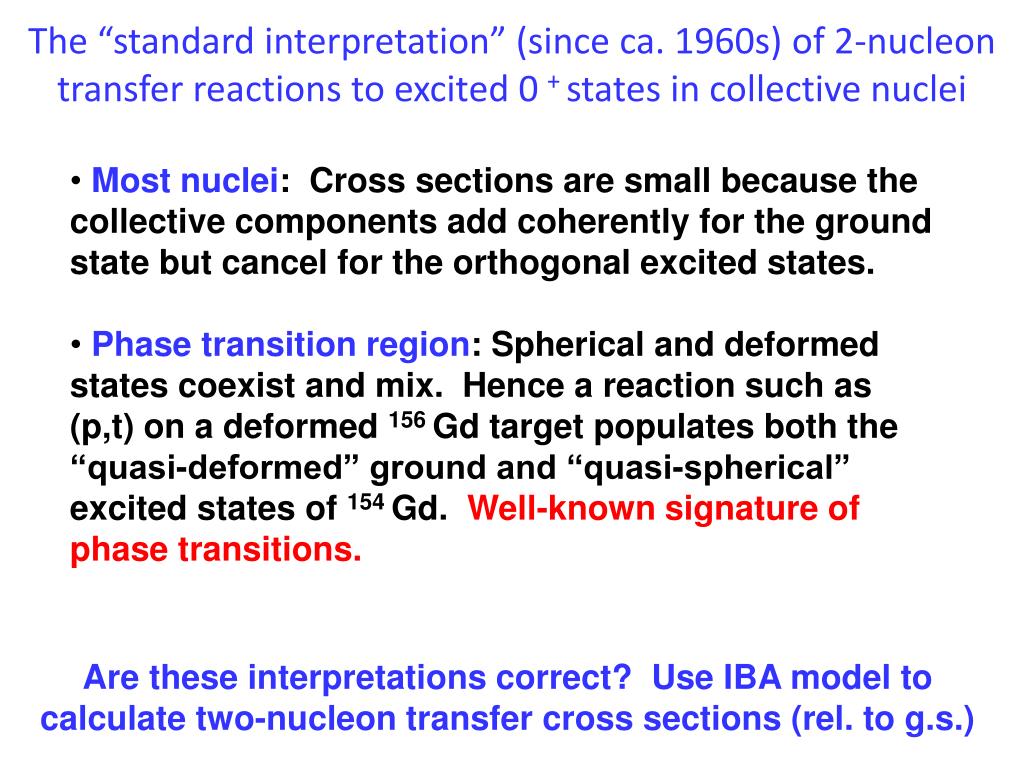 The “standard interpretation” (since ca. 1960s) of 2-nucleon transfer reactions to excited $0^+$ states in collective nuclei

• Most nuclei: Cross sections are small because the collective components add coherently for the ground state but cancel for the orthogonal excited states.

• Phase transition region: Spherical and deformed states coexist and mix. Hence a reaction such as (p,t) on a deformed $^{156}$Gd target populates both the “quasi-deformed” ground and “quasi-spherical” excited states of $^{154}$Gd. Well-known signature of phase transitions.

Are these interpretations correct? Use IBA model to calculate two-nucleon transfer cross sections (rel. to g.s.)